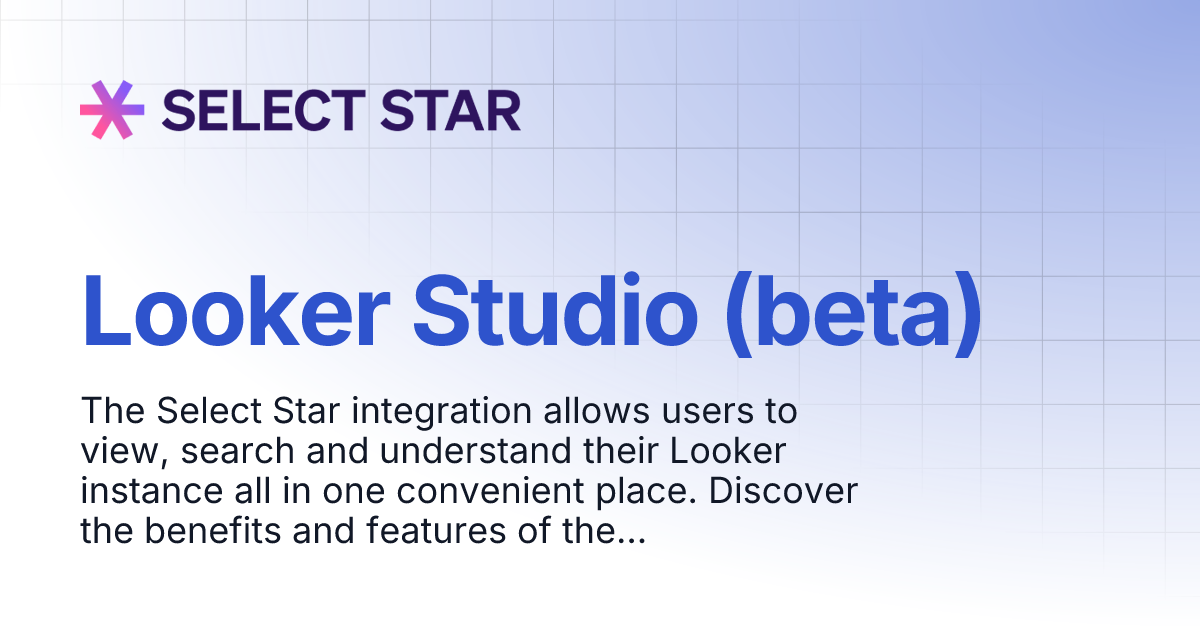 SELECT STAR

Looker Studio (beta)

The Select Star integration allows users to view, search and understand their Looker instance all in one convenient place. Discover the benefits and features of the...